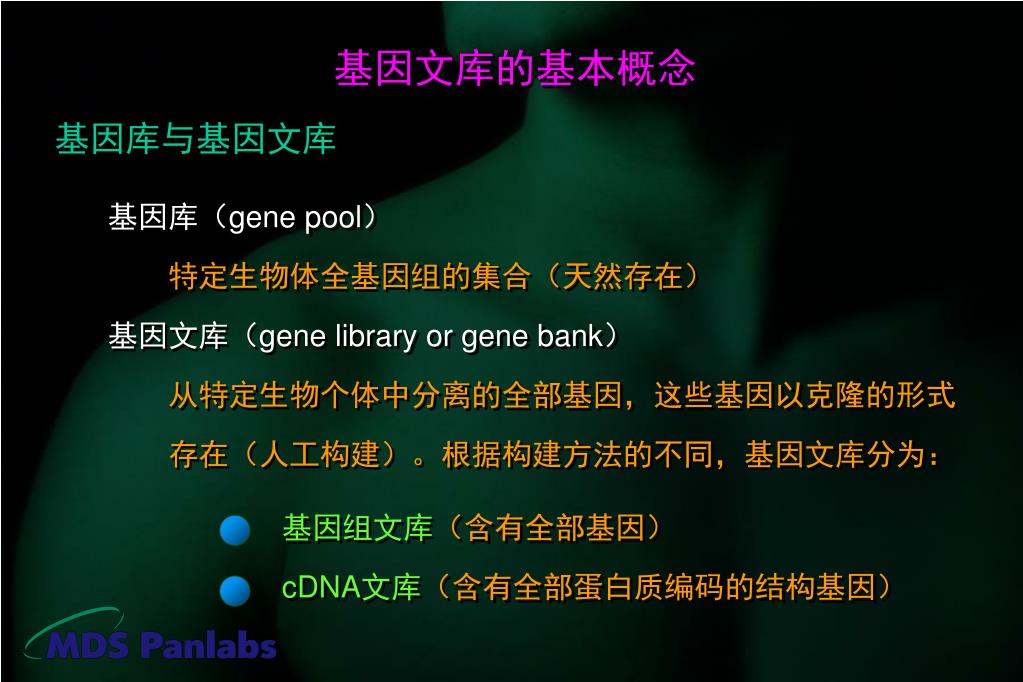 基因文库的基本概念

基因库与基因文库

基因库（gene pool）

特定生物体全基因组的集合（天然存在）

基因文库（gene library or gene bank）

从特定生物个体中分离的全部基因，这些基因以克隆的形式存在（人工构建）。根据构建方法的不同，基因文库分为：

基因组文库（含有全部基因）

cDNA文库（含有全部蛋白质编码的结构基因）

MDS Panlabs